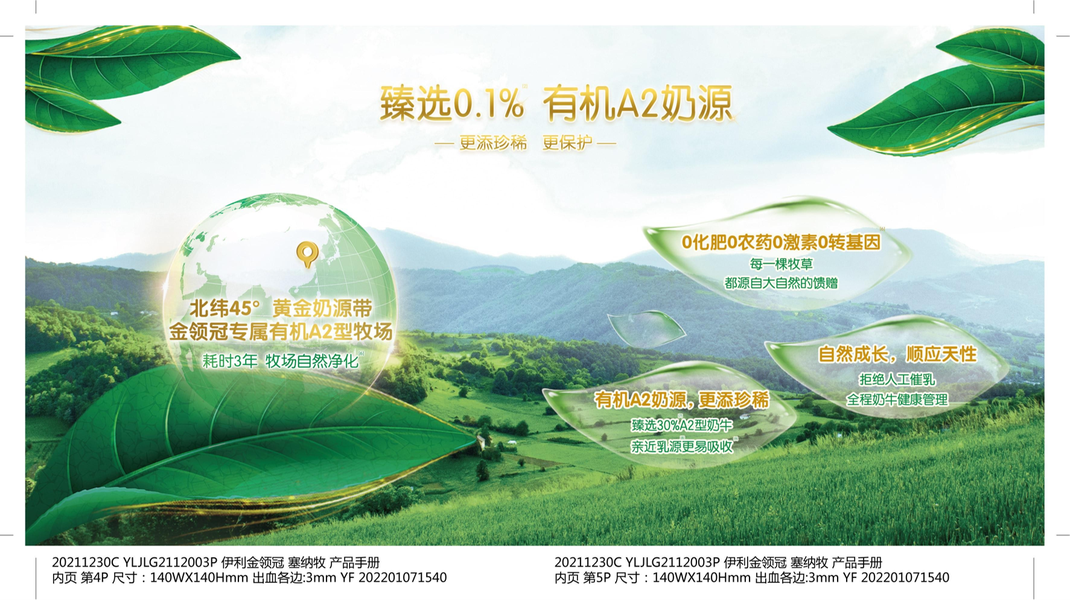 臻选0.1% 有机A2奶源

— 更添珍稀 更保护 —

北纬45° 黄金奶源带
金领冠专属有机A2型牧场
耗时3年 牧场自然净化

0化肥0农药0激素0转基因
每一棵牧草
都源自大自然的馈赠

自然成长，顺应天性
拒绝人工催乳
全程奶牛健康管理

有机A2奶源，更添珍稀
臻选30%A2型奶牛
亲近乳源更易吸收

20211230C YLJLG2112003P 伊利金领冠 塞纳牧 产品手册
内页 第4P 尺寸：140WX140Hmm 出血各边:3mm YF 202201071540

20211230C YLJLG2112003P 伊利金领冠 塞纳牧 产品手册
内页 第5P 尺寸：140WX140Hmm 出血各边:3mm YF 202201071540